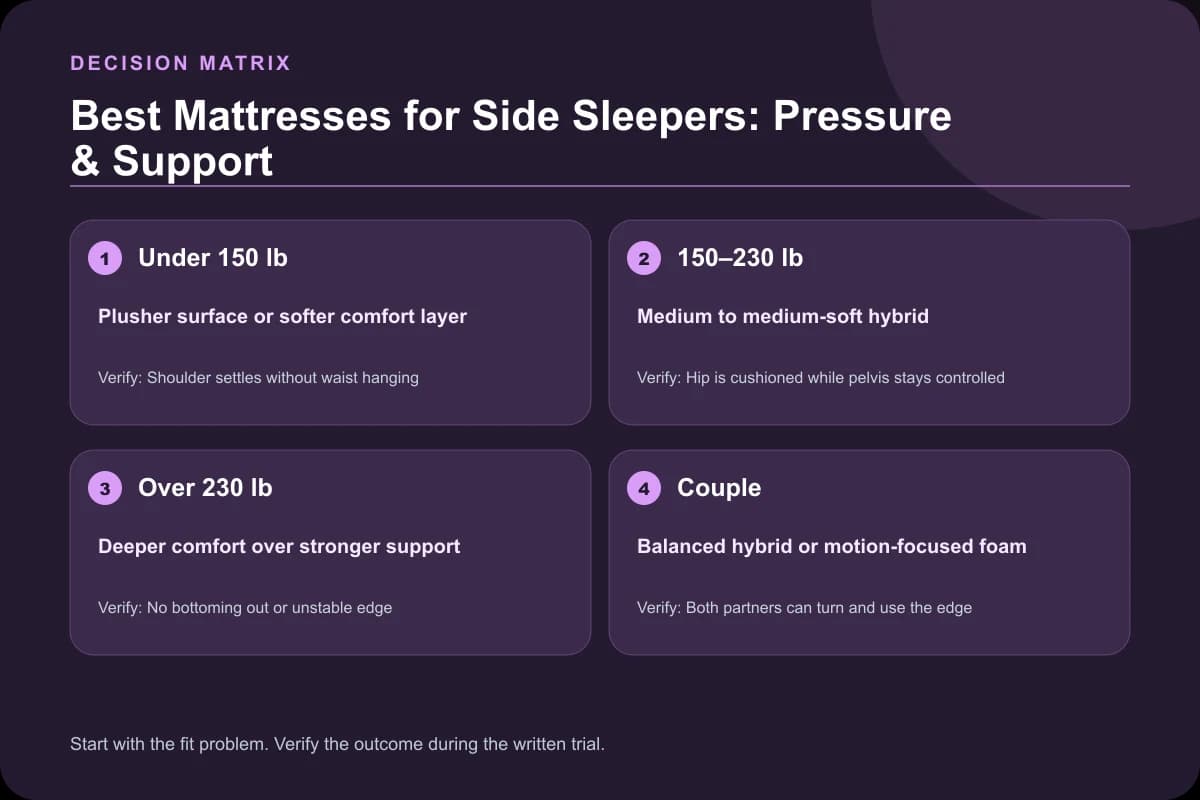 DECISION MATRIX

Best Mattresses for Side Sleepers: Pressure & Support

1 Under 150 lb

Plusher surface or softer comfort layer

Verify: Shoulder settles without waist hanging

2 150–230 lb

Medium to medium-soft hybrid

Verify: Hip is cushioned while pelvis stays controlled

3 Over 230 lb

Deeper comfort over stronger support

Verify: No bottoming out or unstable edge

4 Couple

Balanced hybrid or motion-focused foam

Verify: Both partners can turn and use the edge

Start with the fit problem. Verify the outcome during the written trial.